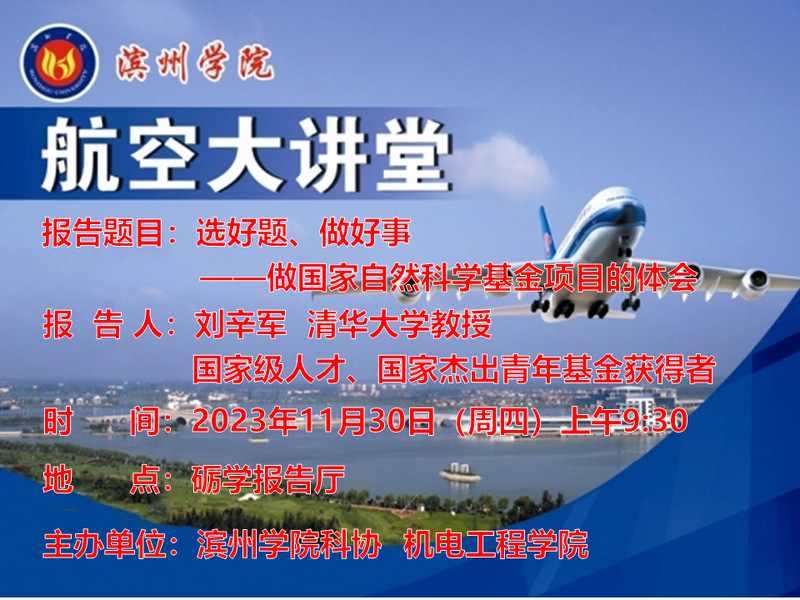 滨州学院

航空大讲堂

报告题目：选好题、做好事

——做国家自然科学基金项目的体会

报 告 人：刘辛军 清华大学教授

国家级人才、国家杰出青年基金获得者

时 间：2023年11月30日（周四）上午9:30

地 点：砺学报告厅

主办单位：滨州学院科协 机电工程学院